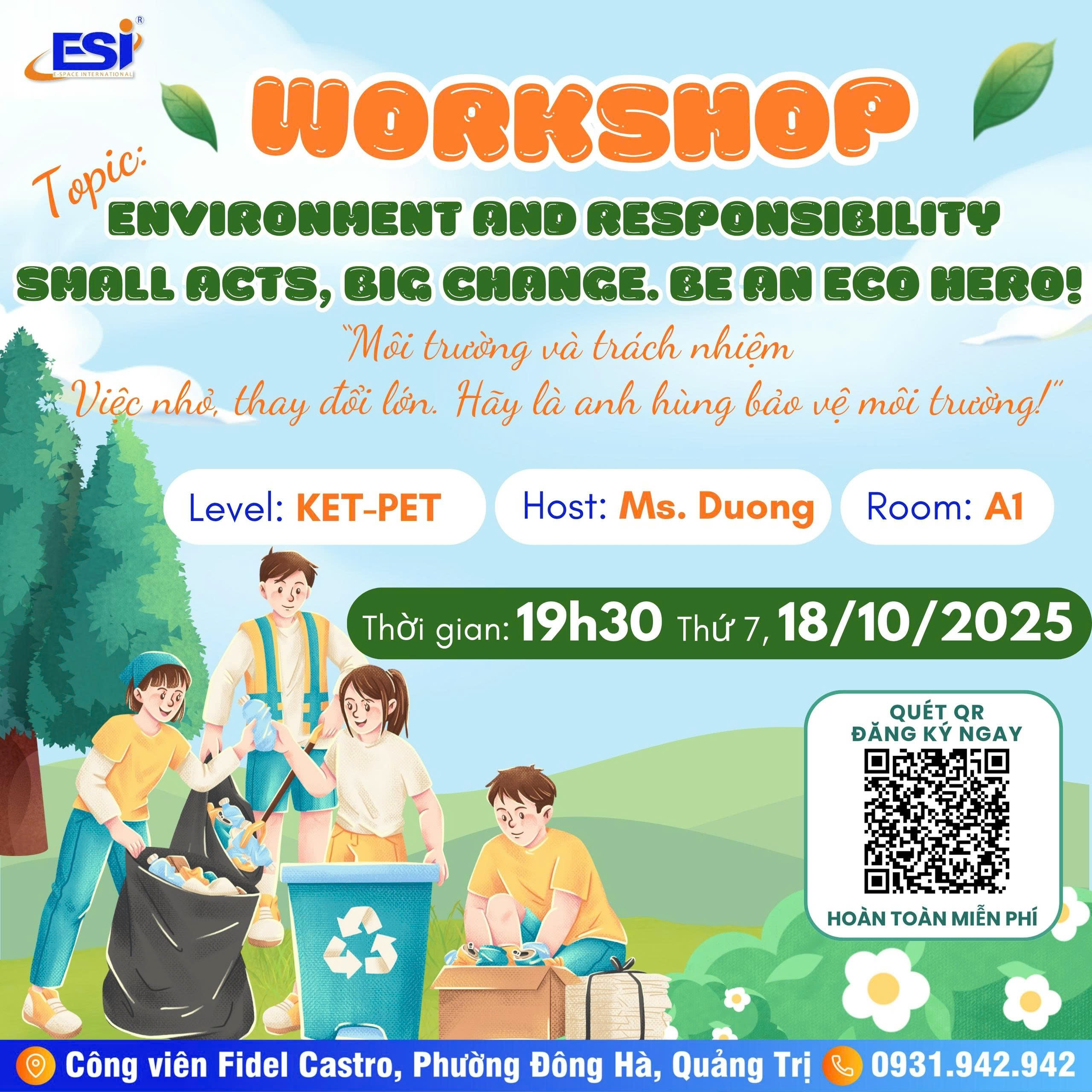 ESI®
E-SPACE INTERNATIONAL

WORKSHOP

Topic:
ENVIRONMENT AND RESPONSIBILITY
SMALL ACTS, BIG CHANGE. BE AN ECO HERO!

"Môi trường và trách nhiệm
Việc nhỏ, thay đổi lớn. Hãy là anh hùng bảo vệ môi trường!"

Level: KET-PET

Host: Ms. Duong

Room: A1

Thời gian: 19h30 Thứ 7, 18/10/2025

QUÉT QR
ĐĂNG KÝ NGAY

HOÀN TOÀN MIỄN PHÍ

Công viên Fidel Castro, Phường Đông Hà, Quảng Trị

0931.942.942